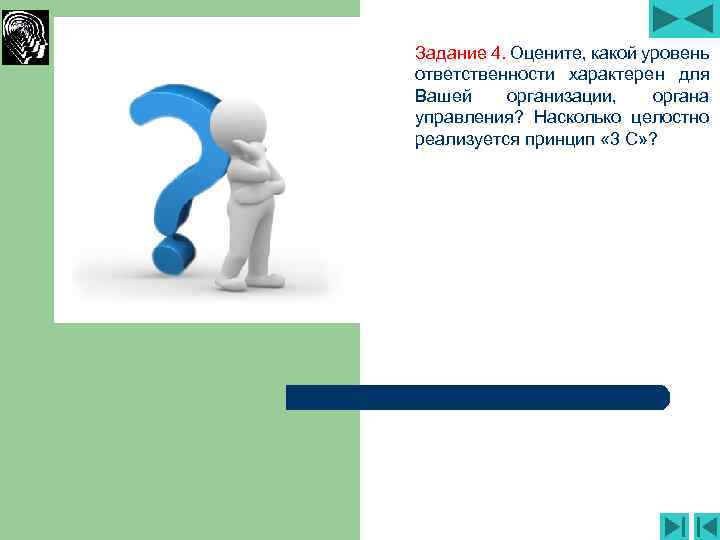 Задание 4. Оцените, какой уровень ответственности характерен для Вашей организации, органа управления? Насколько целостно реализуется принцип «3 С»?